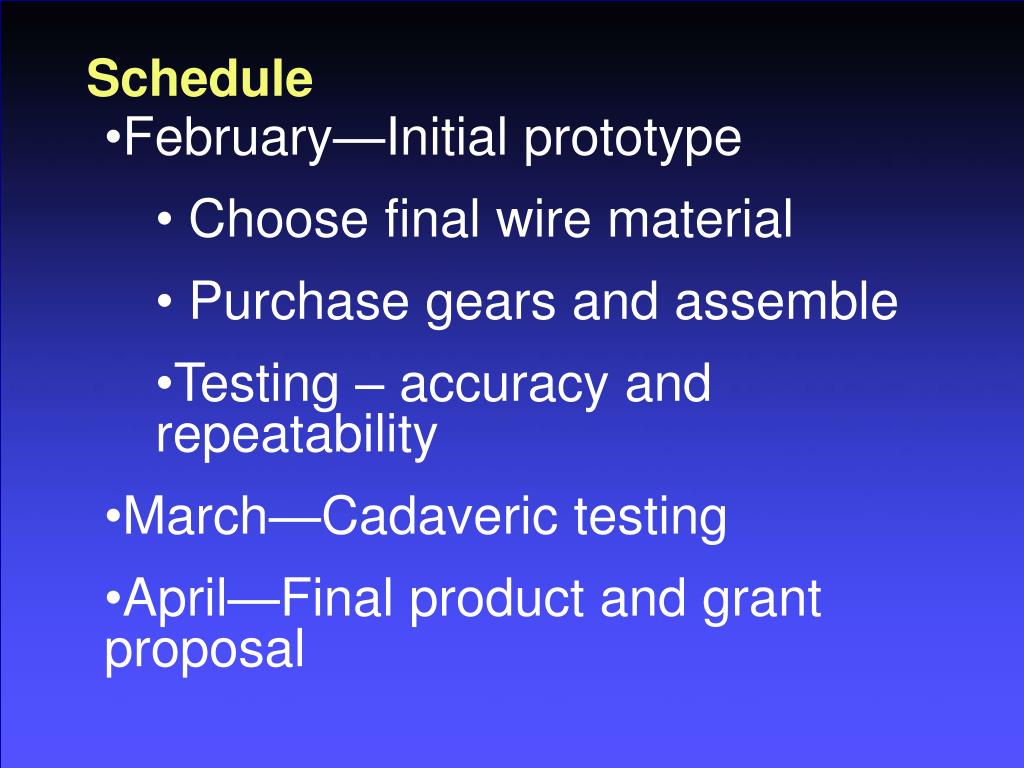 Schedule

•February—Initial prototype

• Choose final wire material

• Purchase gears and assemble

•Testing – accuracy and repeatability

•March—Cadaveric testing

•April—Final product and grant proposal